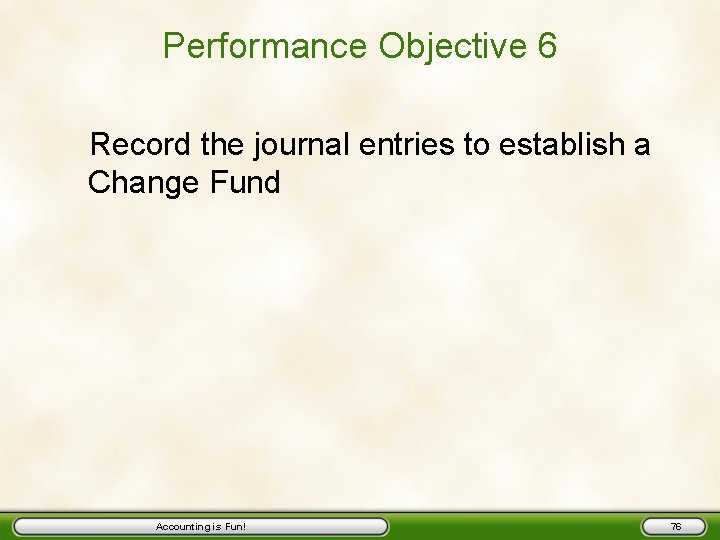 Performance Objective 6

Record the journal entries to establish a Change Fund

Accounting is Fun!

76